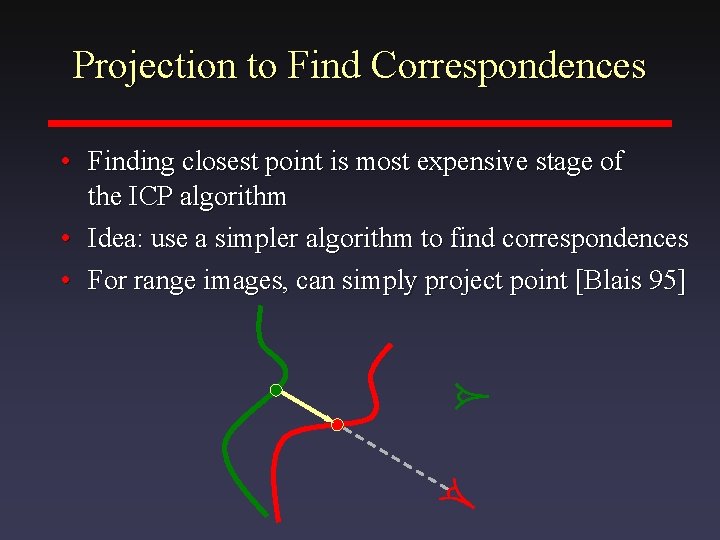 Projection to Find Correspondences

• Finding closest point is most expensive stage of the ICP algorithm

• Idea: use a simpler algorithm to find correspondences

• For range images, can simply project point [Blais 95]